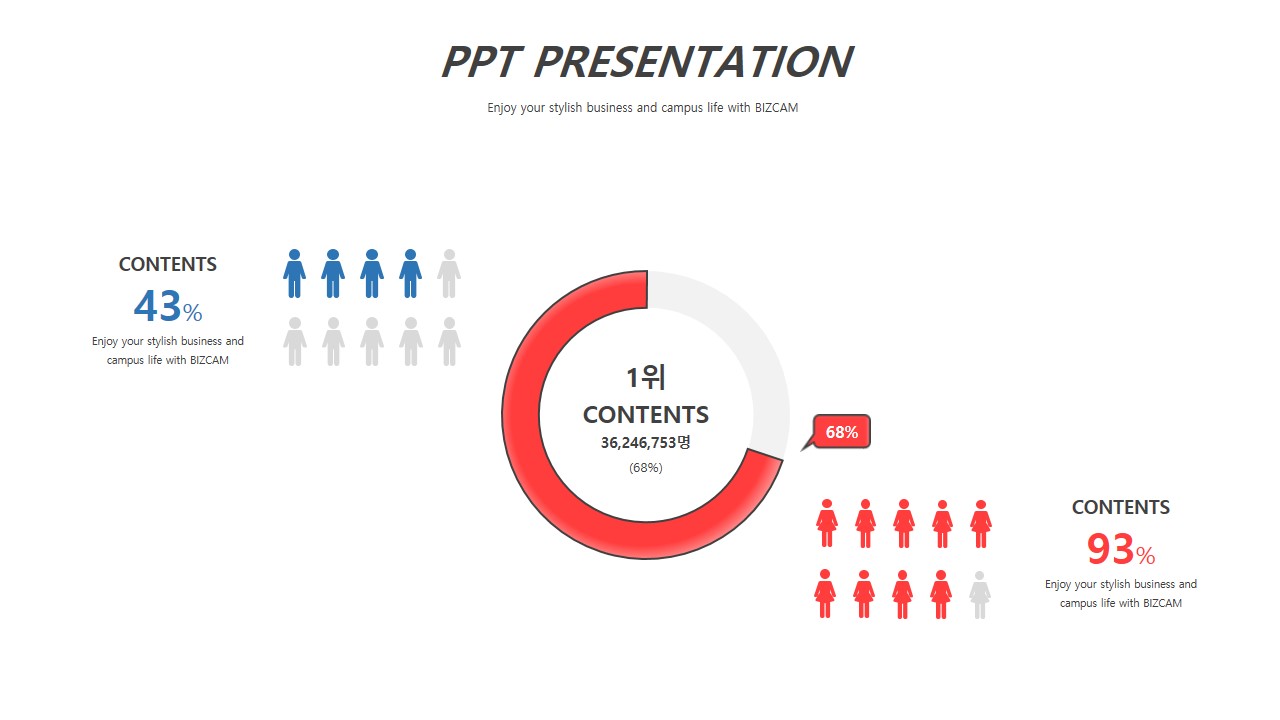 PPT PRESENTATION

Enjoy your stylish business and campus life with BIZCAM

CONTENTS

43%

Enjoy your stylish business and campus life with BIZCAM

1위

CONTENTS

36,246,753명

(68%)

68%

CONTENTS

93%

Enjoy your stylish business and campus life with BIZCAM